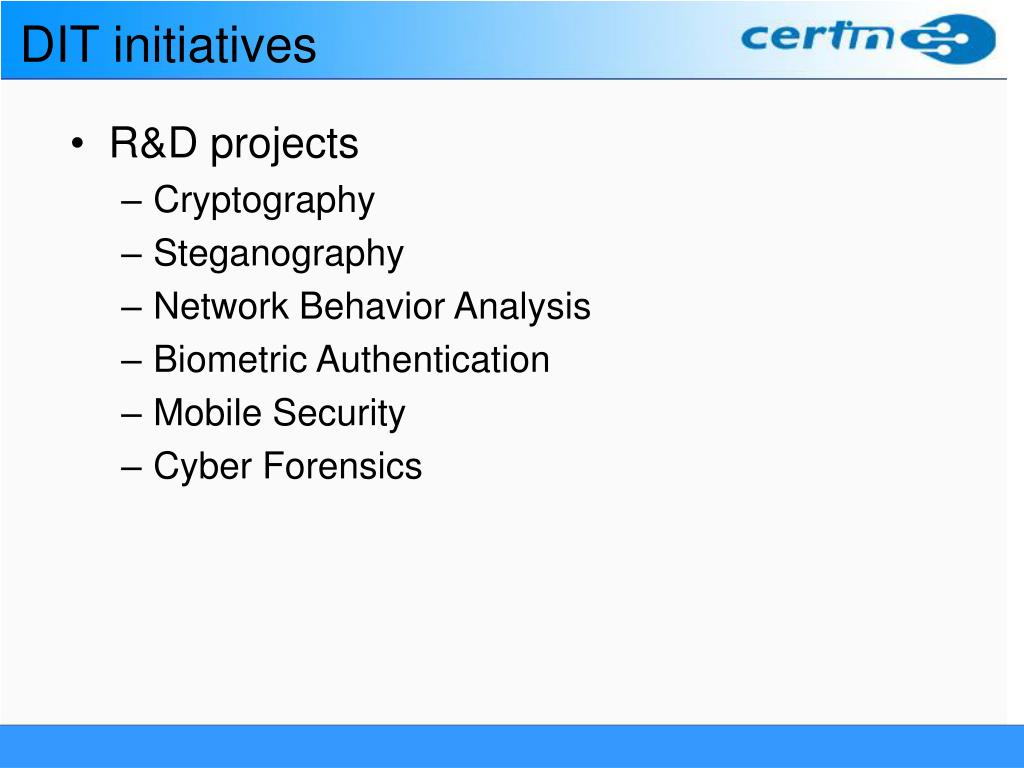 DIT initiatives

certin

• R&D projects
– Cryptography
– Steganography
– Network Behavior Analysis
– Biometric Authentication
– Mobile Security
– Cyber Forensics